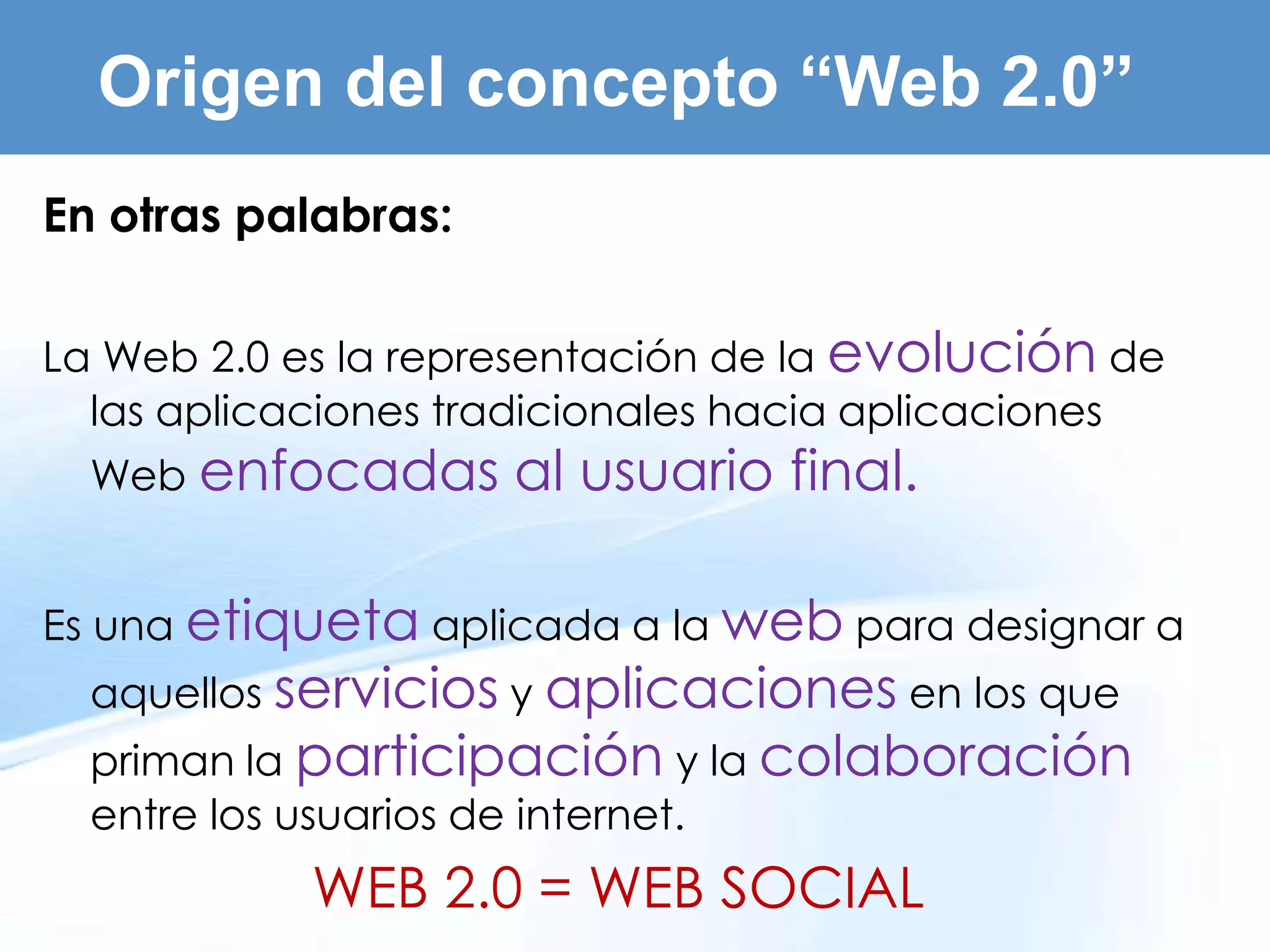 Origen del concepto “Web 2.0”

En otras palabras:

La Web 2.0 es la representación de la evolución de las aplicaciones tradicionales hacia aplicaciones Web enfocadas al usuario final.

Es una etiqueta aplicada a la web para designar a aquellos servicios y aplicaciones en los que priman la participación y la colaboración entre los usuarios de internet.

WEB 2.0 = WEB SOCIAL